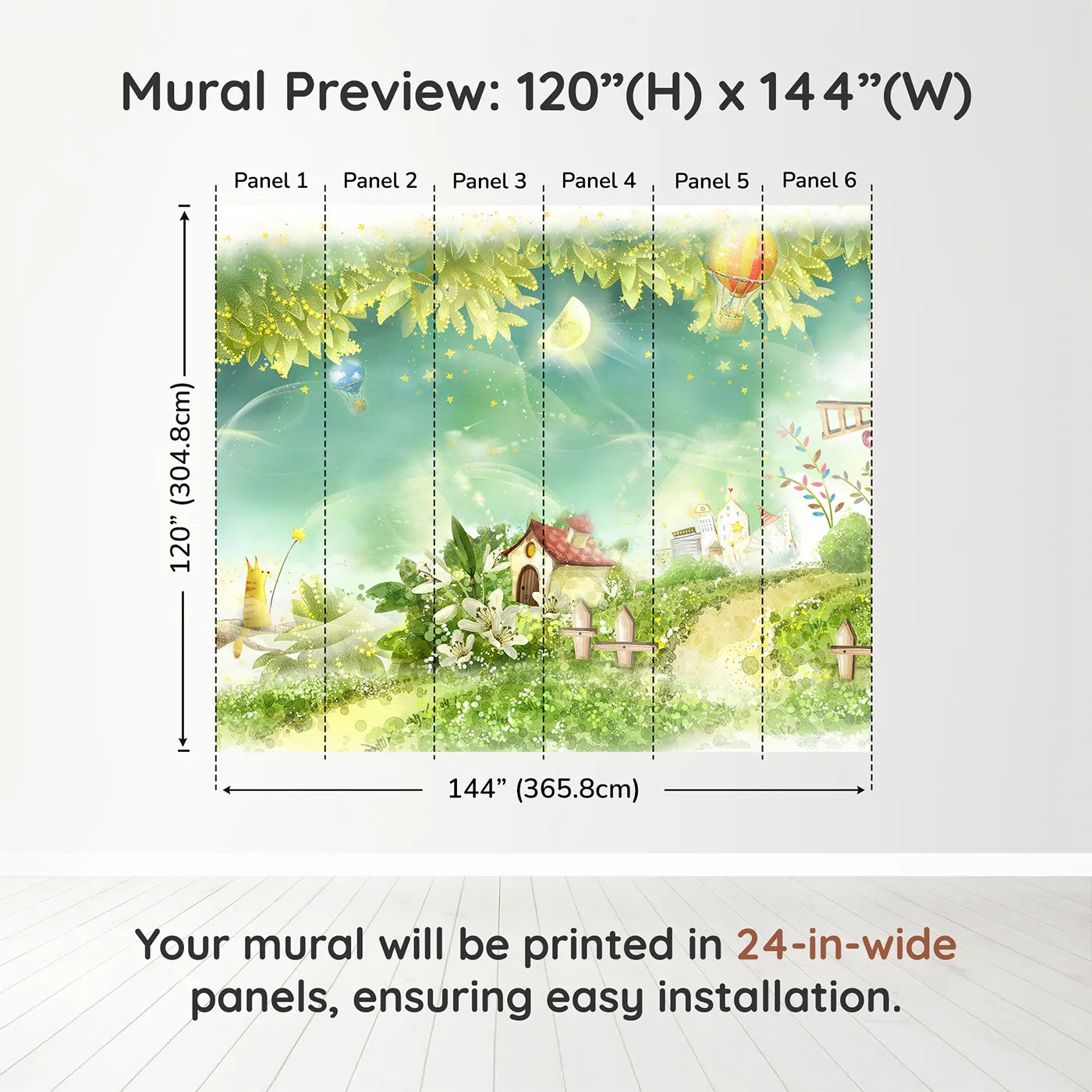 Mural Preview: 120”(H) x 144”(W)

Panel 1 Panel 2 Panel 3 Panel 4 Panel 5 Panel 6

120” (304.8cm)

144” (365.8cm)

Your mural will be printed in 24-in-wide panels, ensuring easy installation.